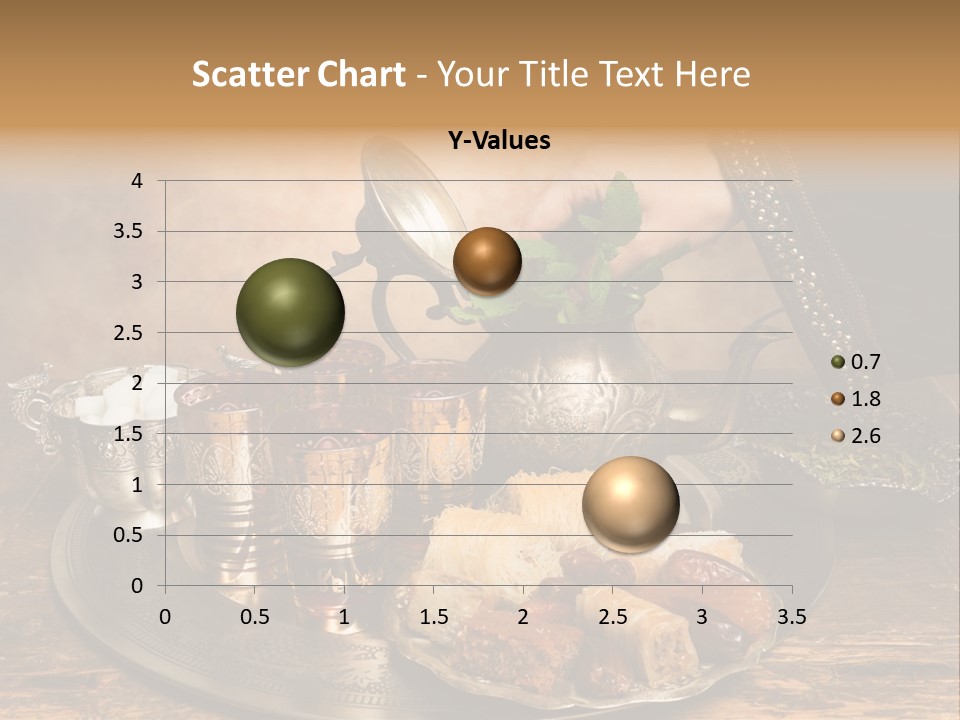 Scatter Chart - Your Title Text Here

Y-Values

4
3.5
3
2.5
2
1.5
1
0.5
0

0 0.5 1 1.5 2 2.5 3 3.5

0.7
1.8
2.6